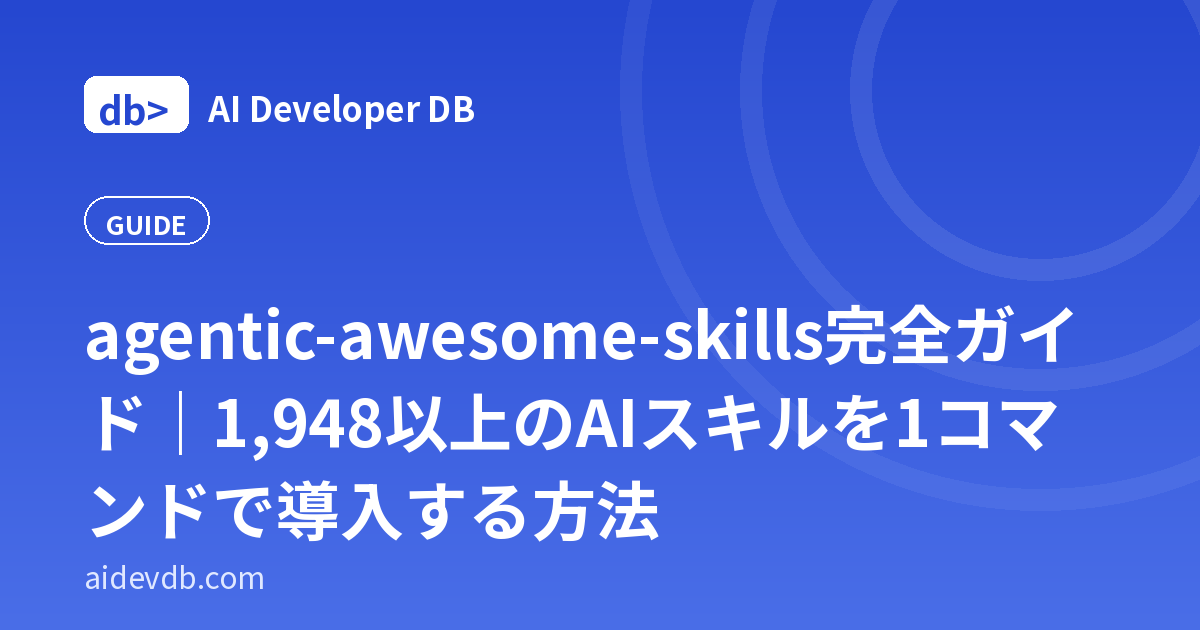 db> AI Developer DB

GUIDE

agentic-awesome-skills完全ガイド｜1,948以上のAIスキルを1コマンドで導入する方法

aidevdb.com